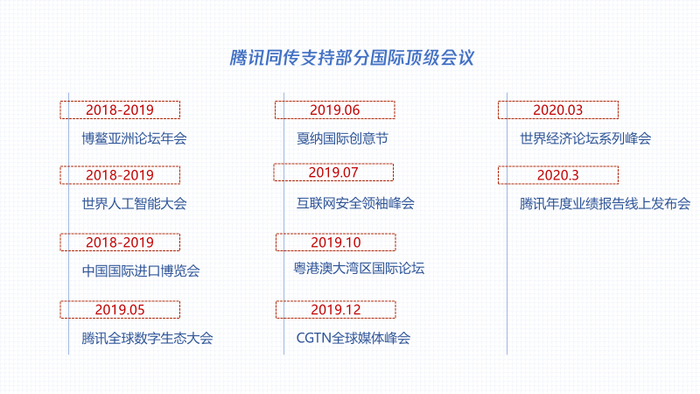 腾讯同传支持部分国际顶级会议

2018-2019
博鳌亚洲论坛年会

2018-2019
世界人工智能大会

2018-2019
中国国际进口博览会

2019.05
腾讯全球数字生态大会

2019.06
戛纳国际创意节

2019.07
互联网安全领袖峰会

2019.10
粤港澳大湾区国际论坛

2019.12
CGTN全球媒体峰会

2020.03
世界经济论坛系列峰会

2020.3
腾讯年度业绩报告线上发布会